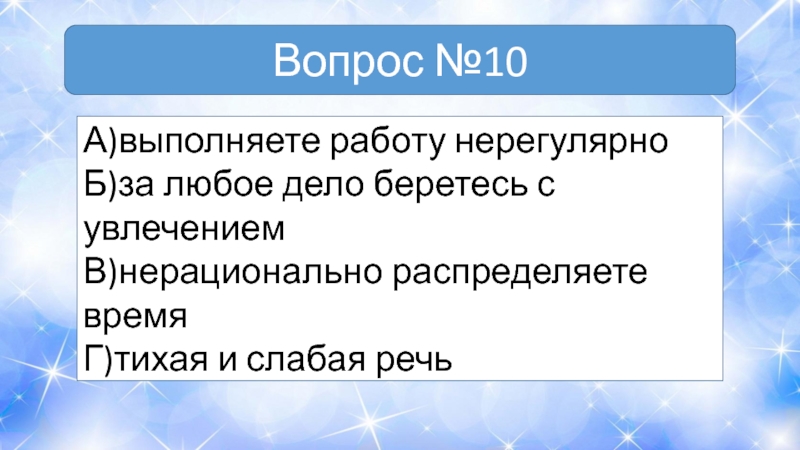 Вопрос №10

А)выполняете работу нерегулярно
Б)за любое дело беретесь с увлечением
В)нерационально распределяете время
Г)тихая и слабая речь